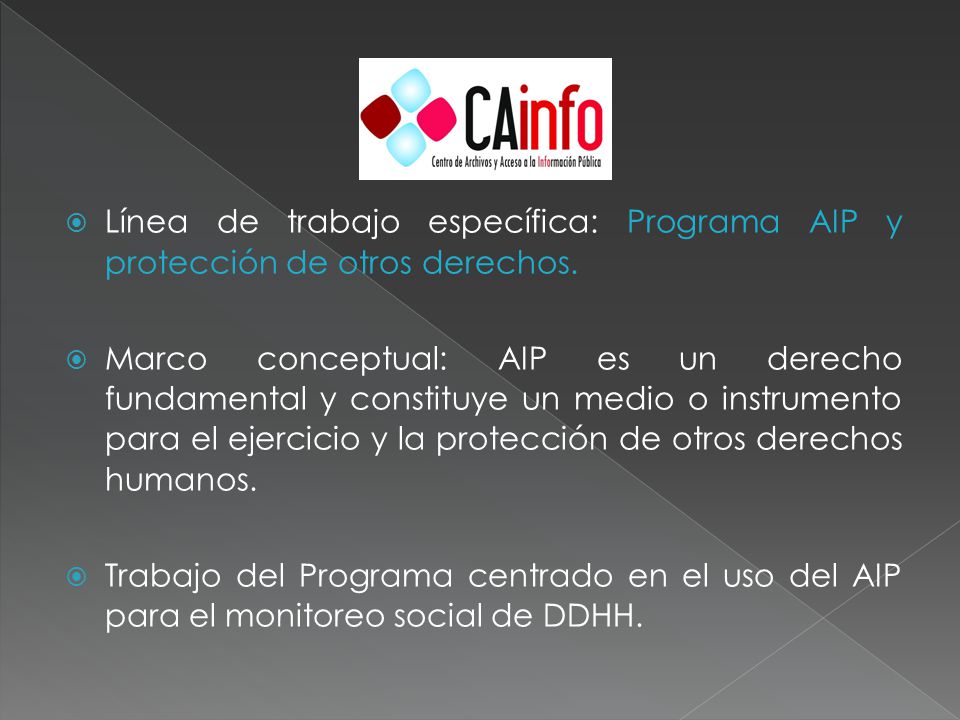 CAinfo
Centro de Archivos y Acceso a la Información Pública

Línea de trabajo específica: Programa AIP y protección de otros derechos.

Marco conceptual: AIP es un derecho fundamental y constituye un medio o instrumento para el ejercicio y la protección de otros derechos humanos.

Trabajo del Programa centrado en el uso del AIP para el monitoreo social de DDHH.